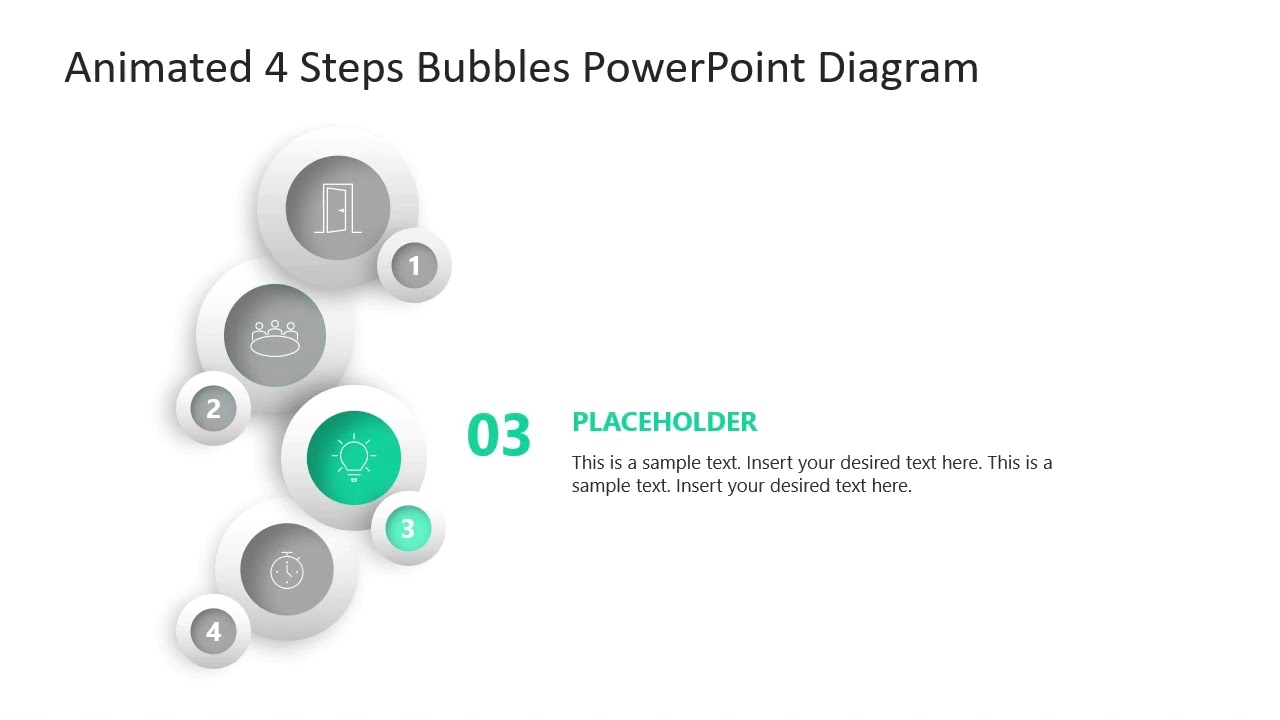 Animated 4 Steps Bubbles PowerPoint Diagram

1

2

3

4

03

PLACEHOLDER

This is a sample text. Insert your desired text here. This is a sample text. Insert your desired text here.